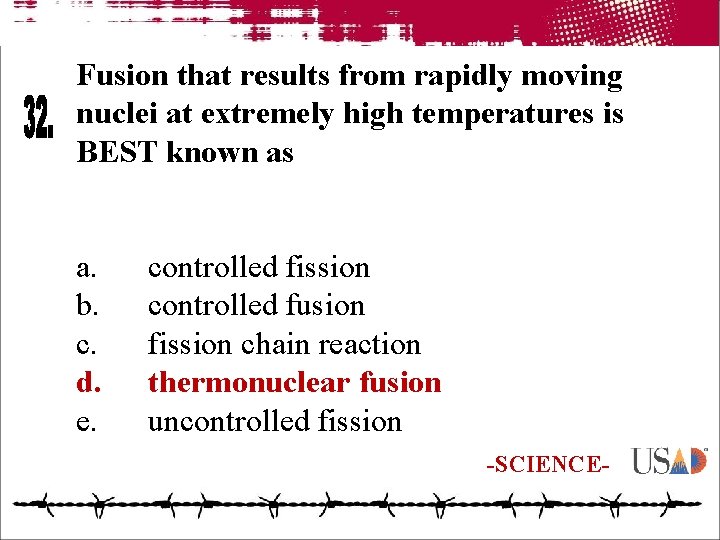 32.

Fusion that results from rapidly moving nuclei at extremely high temperatures is BEST known as

a. controlled fission
b. controlled fusion
c. fission chain reaction
d. thermonuclear fusion
e. uncontrolled fission

-SCIENCE-

USAD